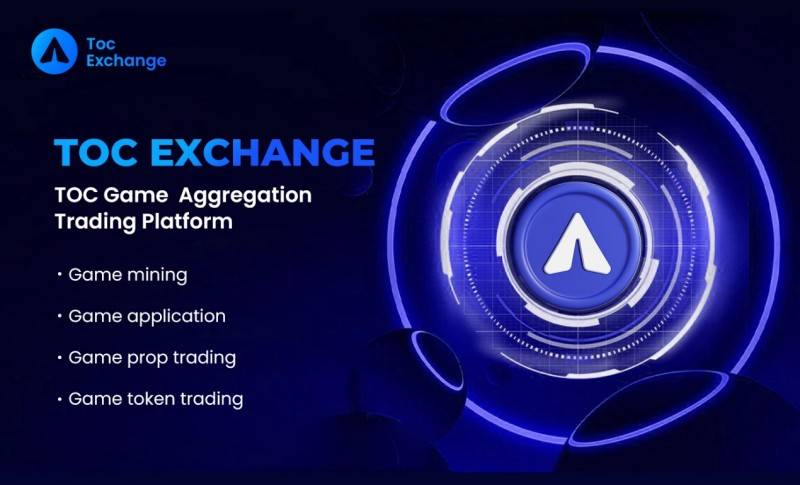 Toc Exchange

TOC EXCHANGE

TOC Game Aggregation Trading Platform

• Game mining

• Game application

• Game prop trading

• Game token trading